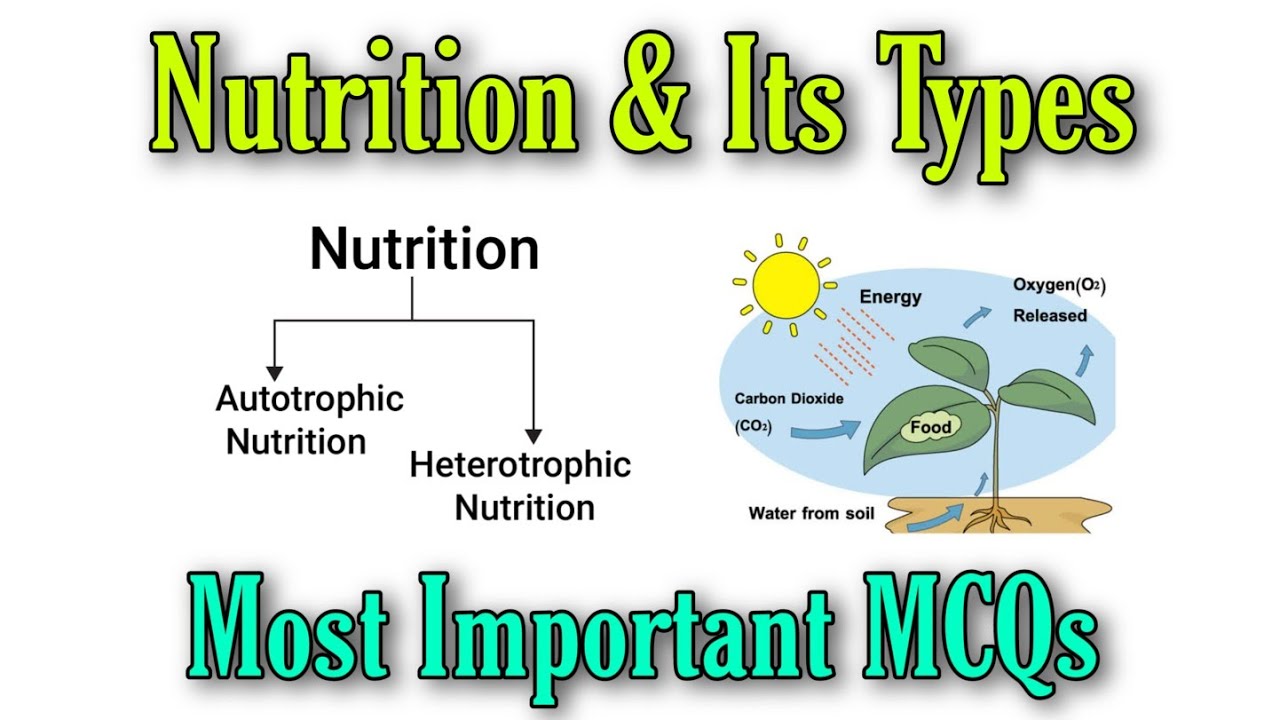 Nutrition & Its Types

Nutrition

Autotrophic Nutrition

Heterotrophic Nutrition

Energy

Oxygen($O_2$) Released

Carbon Dioxide ($CO_2$)

Food

Water from soil

Most Important MCQs